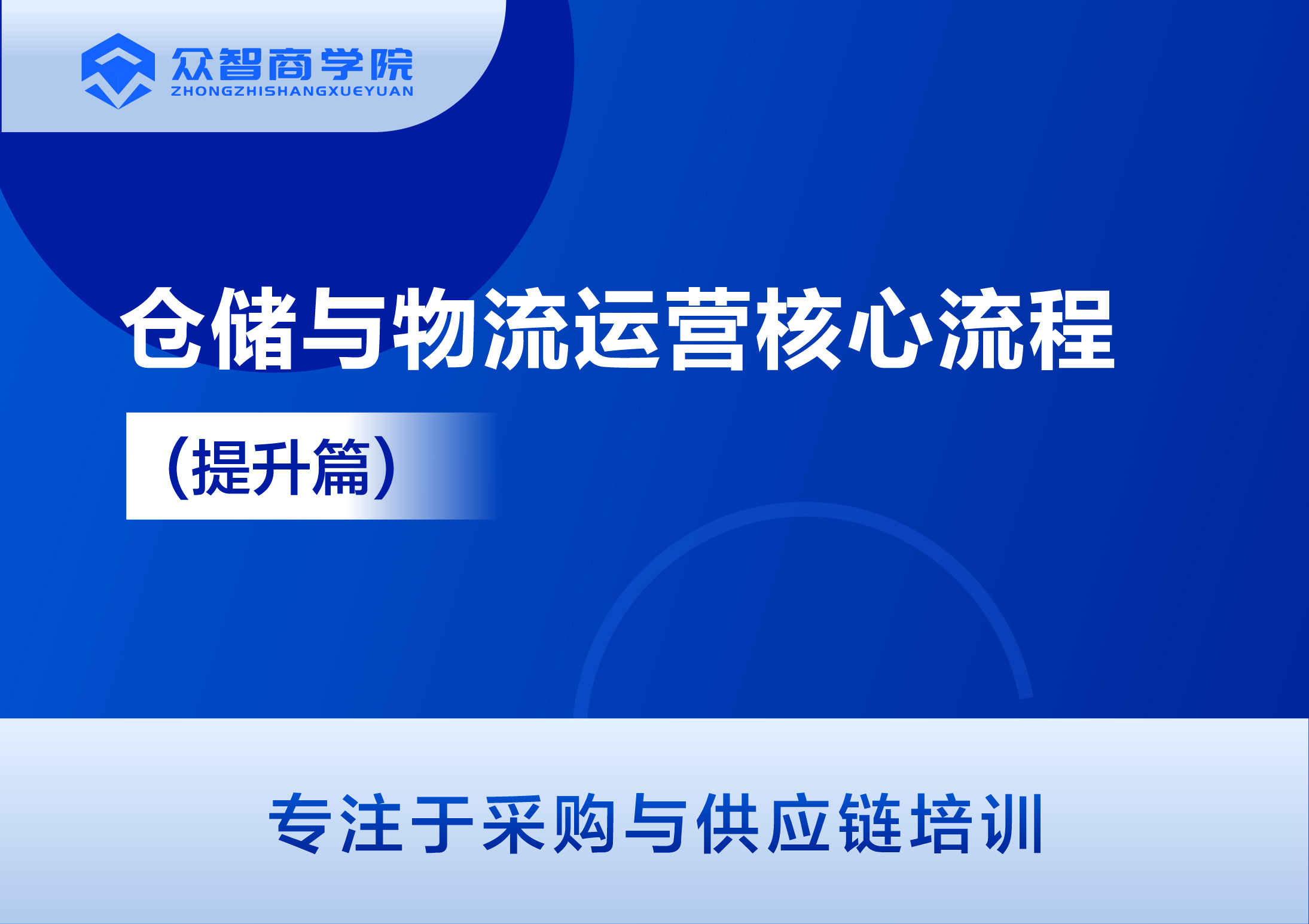 众智商学院
ZHONGZHISHANGXUEYUAN

仓储与物流运营核心流程

（提升篇）

专注于采购与供应链培训